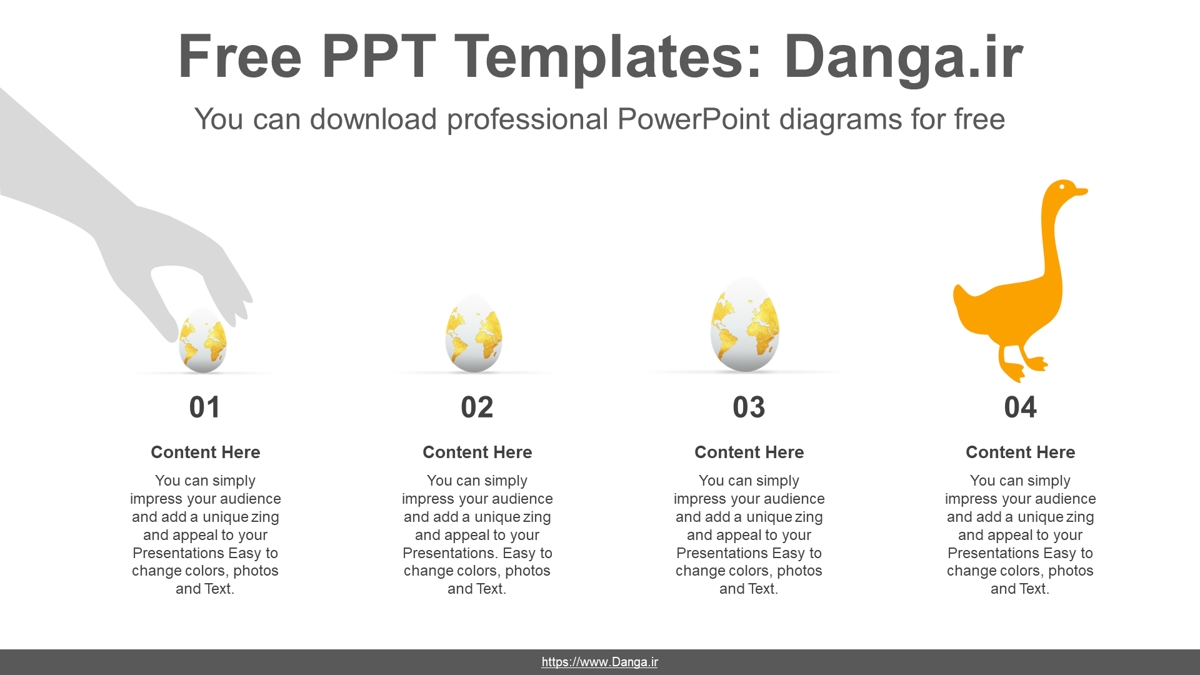 Free PPT Templates: Danga.ir

You can download professional PowerPoint diagrams for free

01

Content Here

You can simply impress your audience and add a unique zing and appeal to your Presentations Easy to change colors, photos and Text.

02

Content Here

You can simply impress your audience and add a unique zing and appeal to your Presentations. Easy to change colors, photos and Text.

03

Content Here

You can simply impress your audience and add a unique zing and appeal to your Presentations Easy to change colors, photos and Text.

04

Content Here

You can simply impress your audience and add a unique zing and appeal to your Presentations Easy to change colors, photos and Text.

https://www.Danga.ir